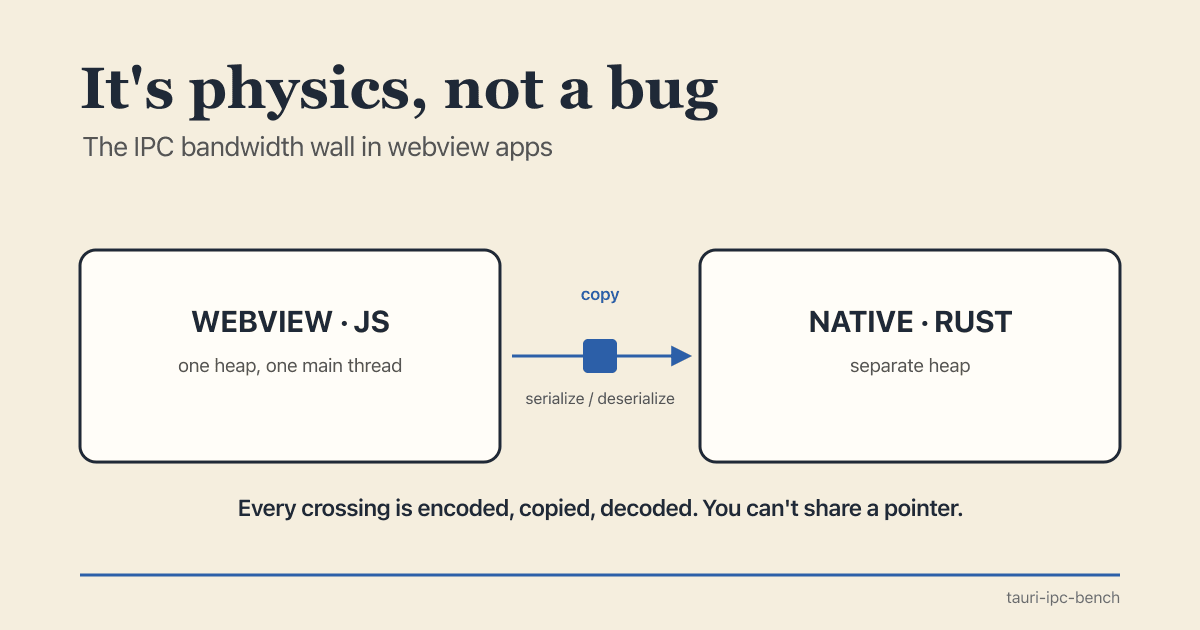 It's physics, not a bug

The IPC bandwidth wall in webview apps

WEBVIEW · JS

one heap, one main thread

copy

serialize / deserialize

NATIVE · RUST

separate heap

Every crossing is encoded, copied, decoded. You can't share a pointer.

tauri-ipc-bench